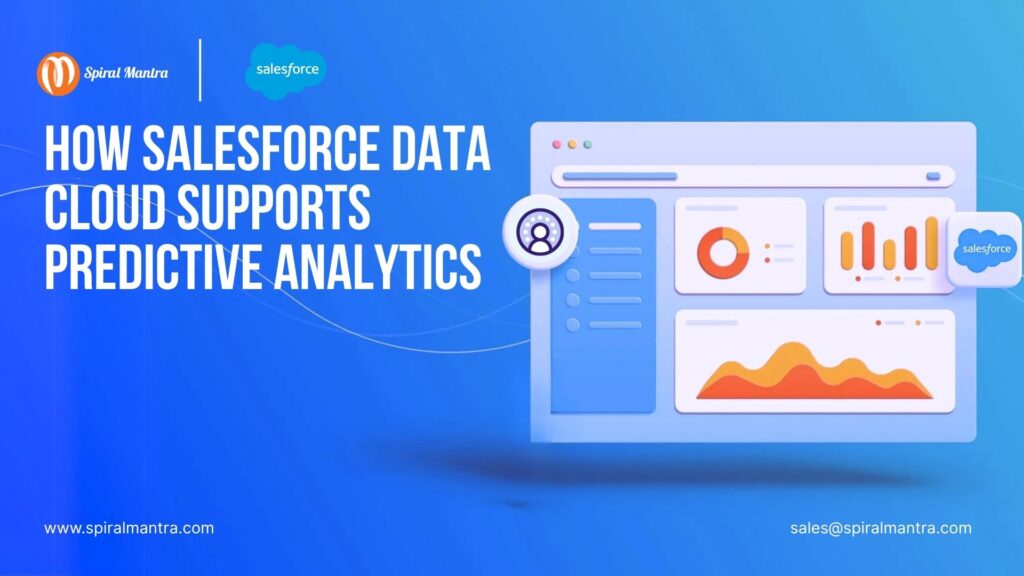 Spiral Mantra

salesforce

HOW SALESFORCE DATA CLOUD SUPPORTS PREDICTIVE ANALYTICS

salesforce

www.spiralmantra.com

sales@spiralmantra.com